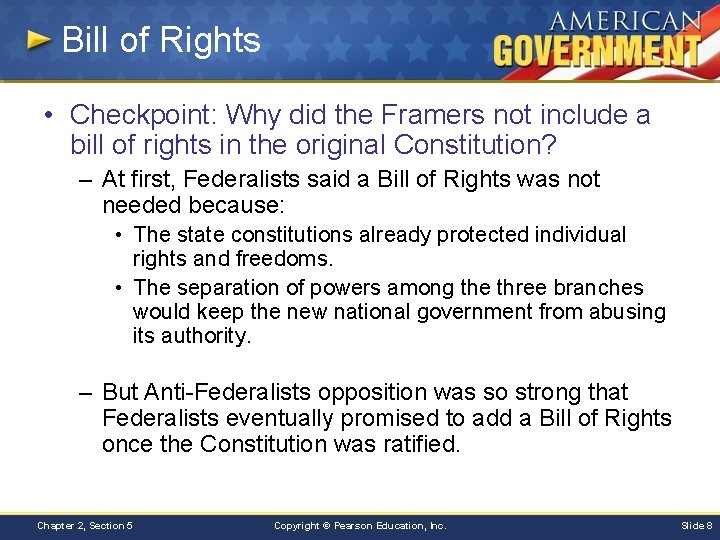 Bill of Rights

AMERICAN GOVERNMENT

• Checkpoint: Why did the Framers not include a bill of rights in the original Constitution?
– At first, Federalists said a Bill of Rights was not needed because:
• The state constitutions already protected individual rights and freedoms.
• The separation of powers among the three branches would keep the new national government from abusing its authority.

– But Anti-Federalists opposition was so strong that Federalists eventually promised to add a Bill of Rights once the Constitution was ratified.

Chapter 2, Section 5

Copyright © Pearson Education, Inc.

Slide 8